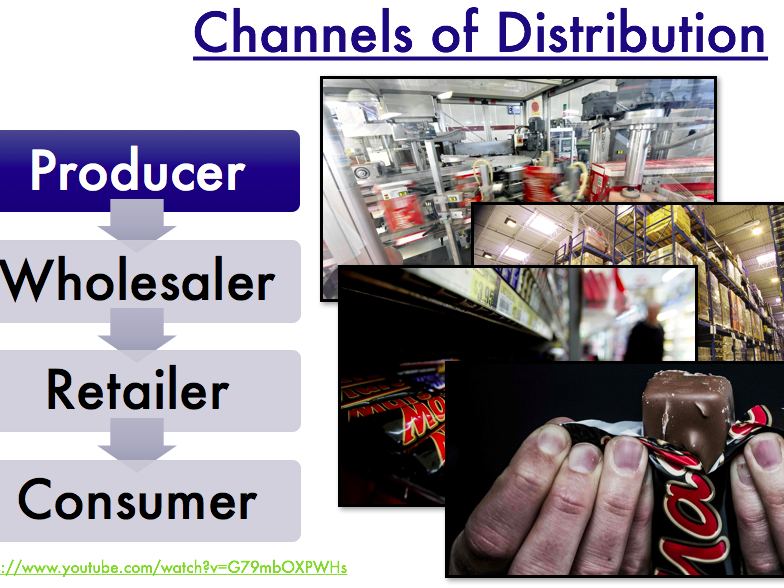 Channels of Distribution

Producer

Wholesaler

Retailer

Consumer

://www.youtube.com/watch?v=G79mbOXPWHs